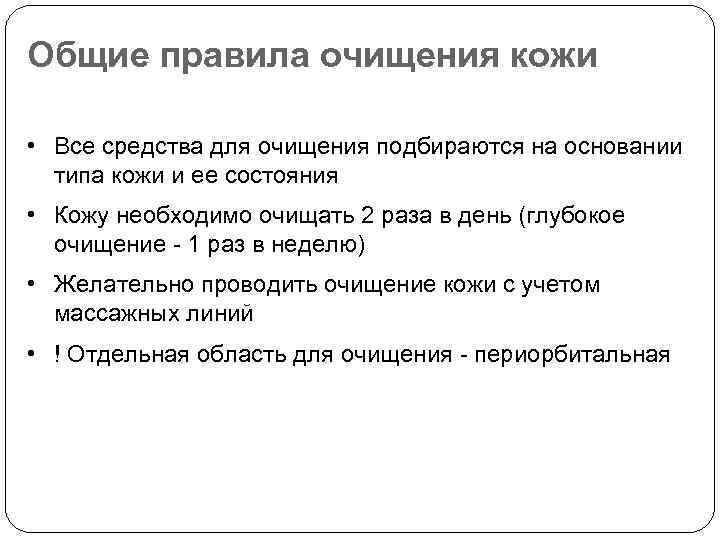 Общие правила очищения кожи

• Все средства для очищения подбираются на основании типа кожи и ее состояния

• Кожу необходимо очищать 2 раза в день (глубокое очищение - 1 раз в неделю)

• Желательно проводить очищение кожи с учетом массажных линий

• ! Отдельная область для очищения - периорбитальная